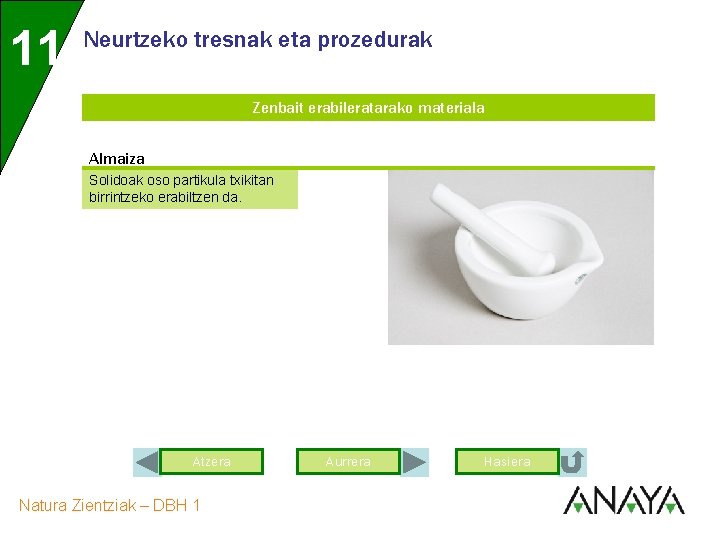 11

Neurtzeko tresnak eta prozedurak

Zenbait erabileratarako materiala

Almaiza

Solidoak oso partikula txikitan birrintzeko erabiltzen da.

Atzera

Aurrera

Hasiera

Natura Zientziak – DBH 1

ANAYA